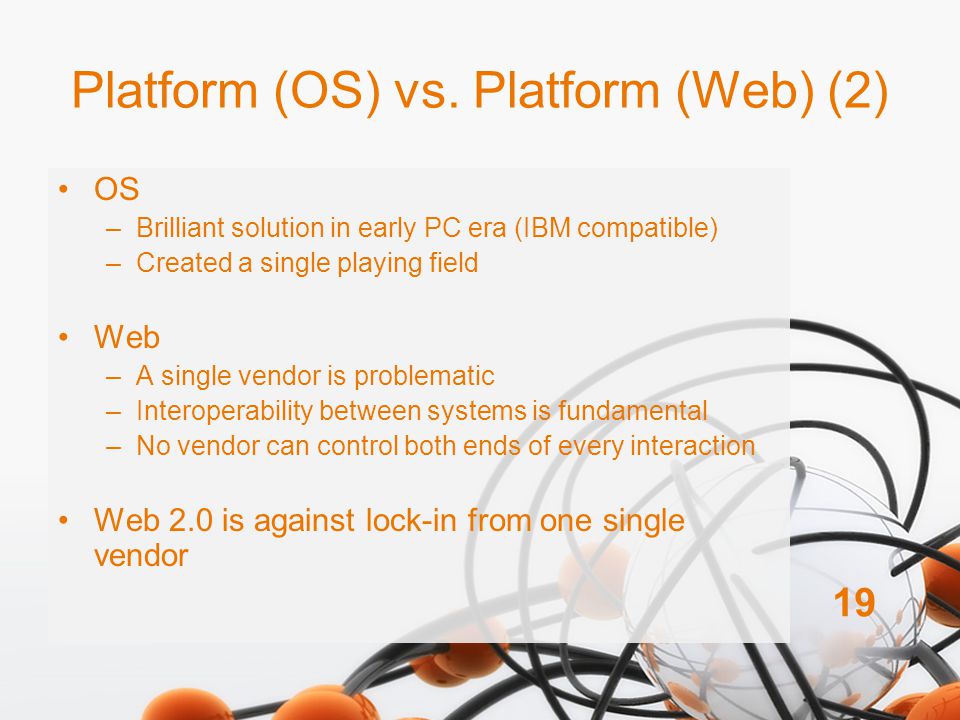 Platform (OS) vs. Platform (Web) (2)

• OS
– Brilliant solution in early PC era (IBM compatible)
– Created a single playing field

• Web
– A single vendor is problematic
– Interoperability between systems is fundamental
– No vendor can control both ends of every interaction

• Web 2.0 is against lock-in from one single vendor

19